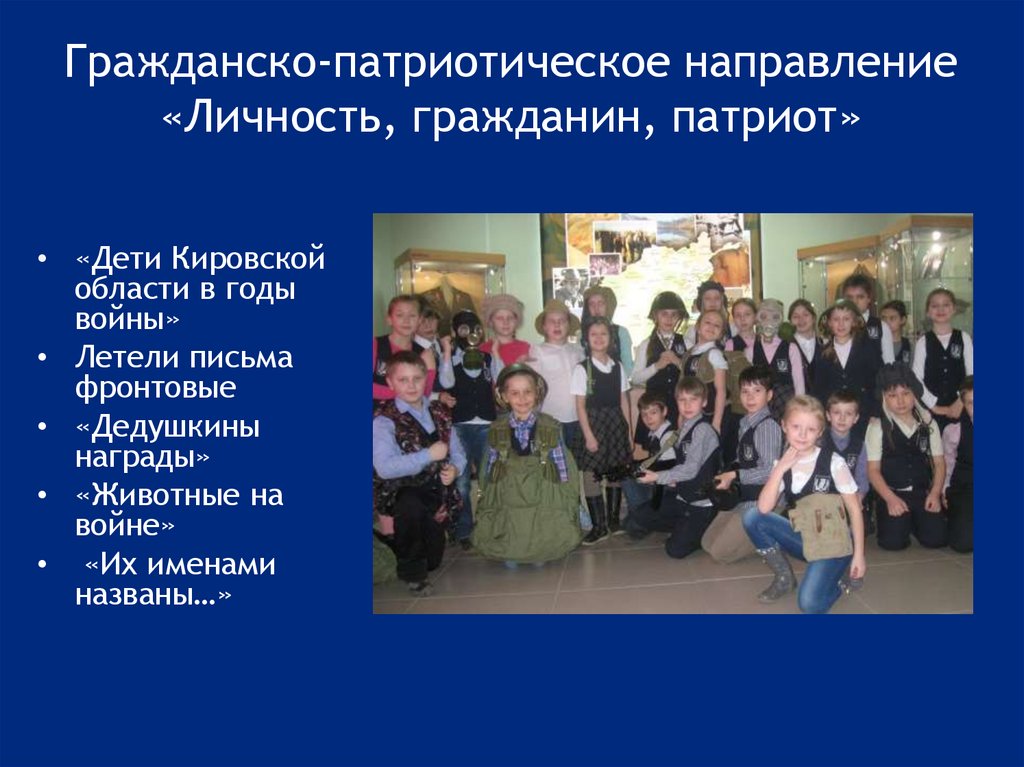 Гражданско-патриотическое направление «Личность, гражданин, патриот»

• «Дети Кировской области в годы войны»
• Летели письма фронтовые
• «Дедушкины награды»
• «Животные на войне»
• «Их именами названы…»